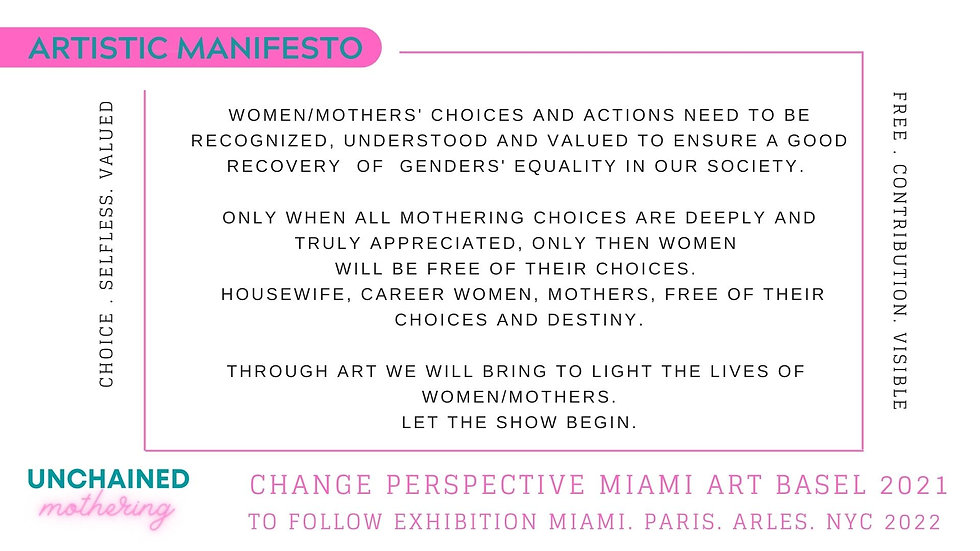 ARTISTIC MANIFESTO

CHOICE . SELFLESS. VALUED

WOMEN/MOTHERS' CHOICES AND ACTIONS NEED TO BE RECOGNIZED, UNDERSTOOD AND VALUED TO ENSURE A GOOD RECOVERY OF GENDERS' EQUALITY IN OUR SOCIETY.

ONLY WHEN ALL MOTHERING CHOICES ARE DEEPLY AND TRULY APPRECIATED, ONLY THEN WOMEN WILL BE FREE OF THEIR CHOICES. HOUSEWIFE, CAREER WOMEN, MOTHERS, FREE OF THEIR CHOICES AND DESTINY.

THROUGH ART WE WILL BRING TO LIGHT THE LIVES OF WOMEN/MOTHERS. LET THE SHOW BEGIN.

FREE . CONTRIBUTION. VISIBLE

UNCHAINED
mothering

CHANGE PERSPECTIVE MIAMI ART BASEL 2021
TO FOLLOW EXHIBITION MIAMI. PARIS. ARLES. NYC 2022